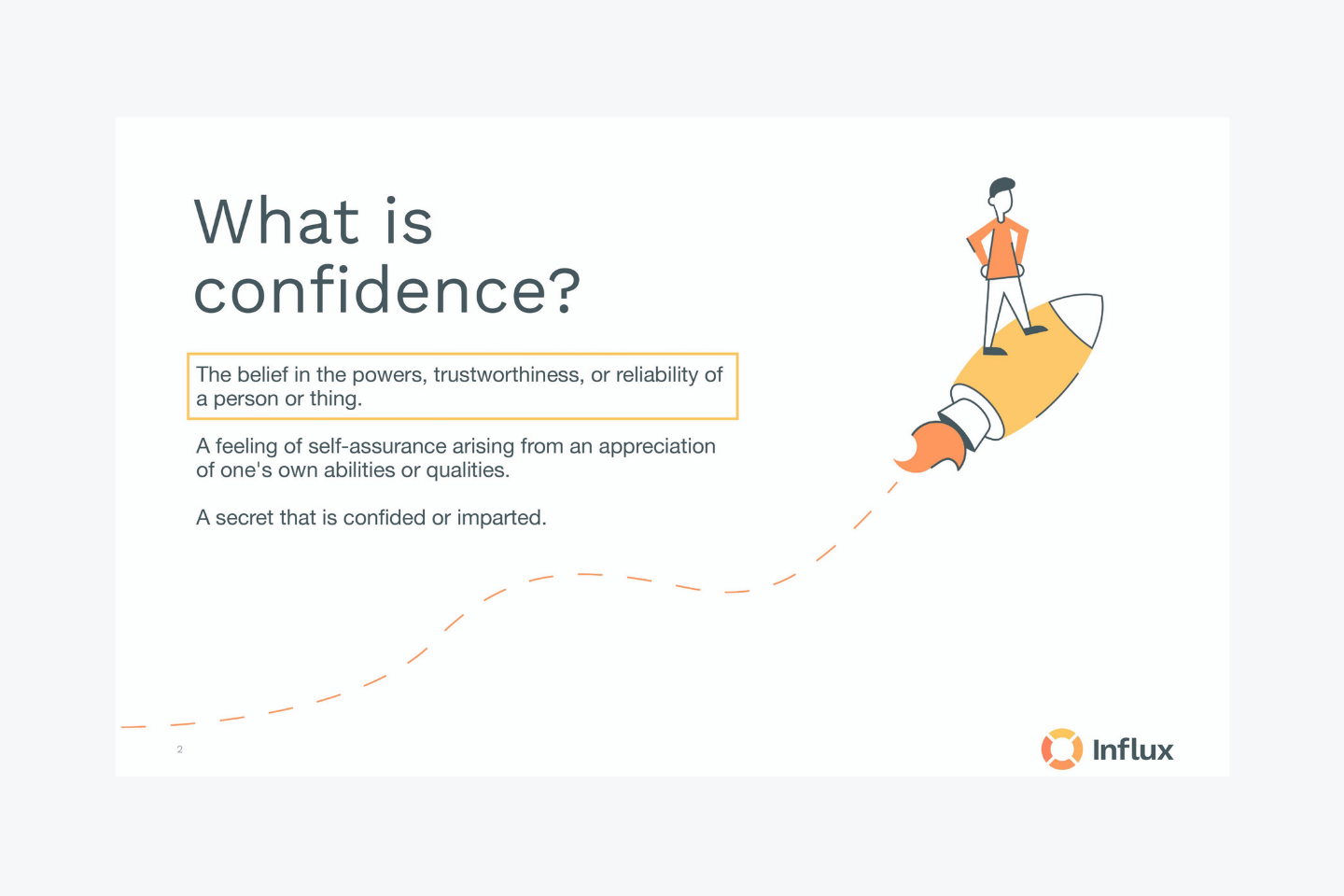 What is confidence?

The belief in the powers, trustworthiness, or reliability of a person or thing.

A feeling of self-assurance arising from an appreciation of one's own abilities or qualities.

A secret that is confided or imparted.

2

Influx